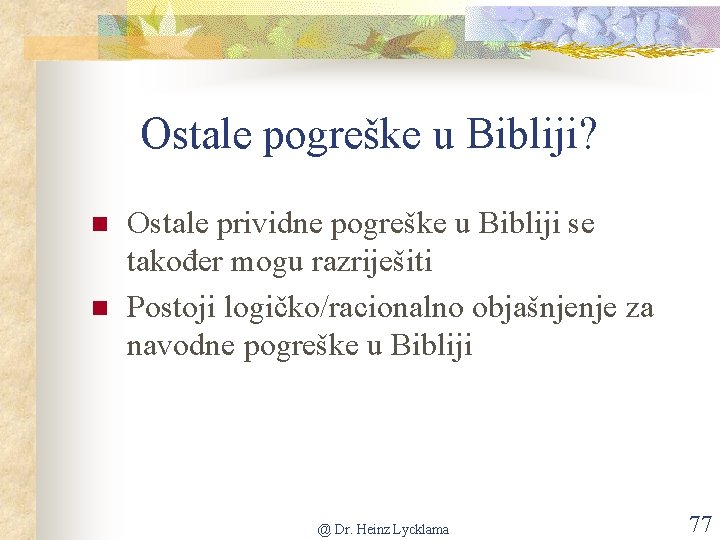 Ostale pogreške u Bibliji?

Ostale prividne pogreške u Bibliji se također mogu razriješiti

Postoji logičko/racionalno objašnjenje za navodne pogreške u Bibliji

@ Dr. Heinz Lycklama

77